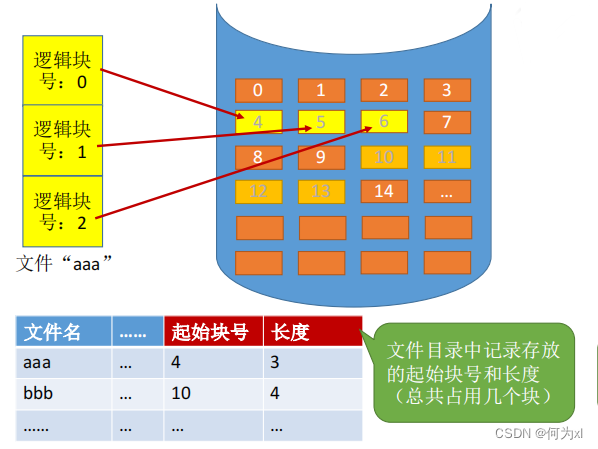 逻辑块号：0

逻辑块号：1

逻辑块号：2

文件“aaa”

0 1 2 3
4 5 6 7
8 9 10 11
12 13 14 ...

| 文件名 | …… | 起始块号 | 长度 |
|---|---|---|---|
| aaa | ... | 4 | 3 |
| bbb | ... | 10 | 4 |
| …… | ... | ... | ... |

文件目录中记录存放的起始块号和长度（总共占用几个块）

CSDN @何为xl